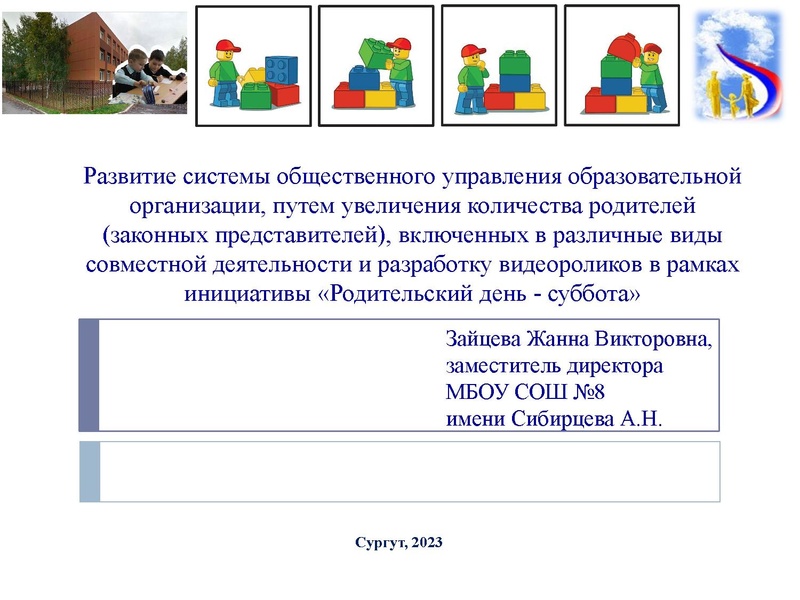 Развитие системы общественного управления образовательной организации, путем увеличения количества родителей (законных представителей), включенных в различные виды совместной деятельности и разработку видеороликов в рамках инициативы «Родительский день - суббота»

Зайцева Жанна Викторовна,
заместитель директора
МБОУ СОШ №8
имени Сибирцева А.Н.

Сургут, 2023